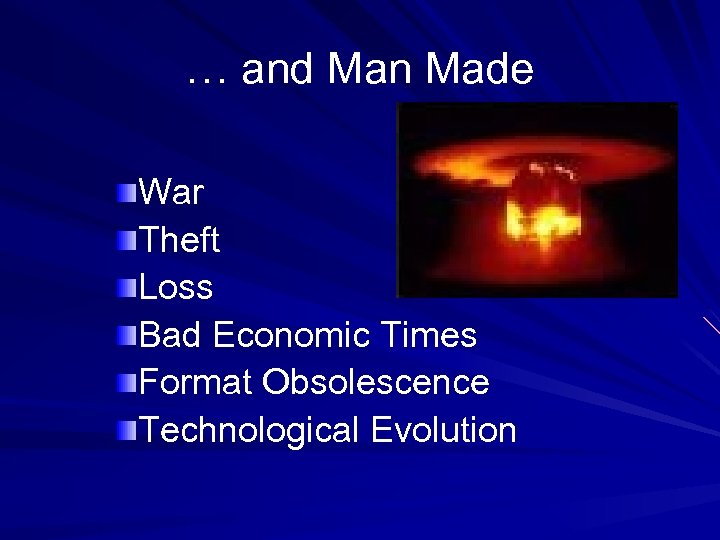 … and Man Made

War
Theft
Loss
Bad Economic Times
Format Obsolescence
Technological Evolution